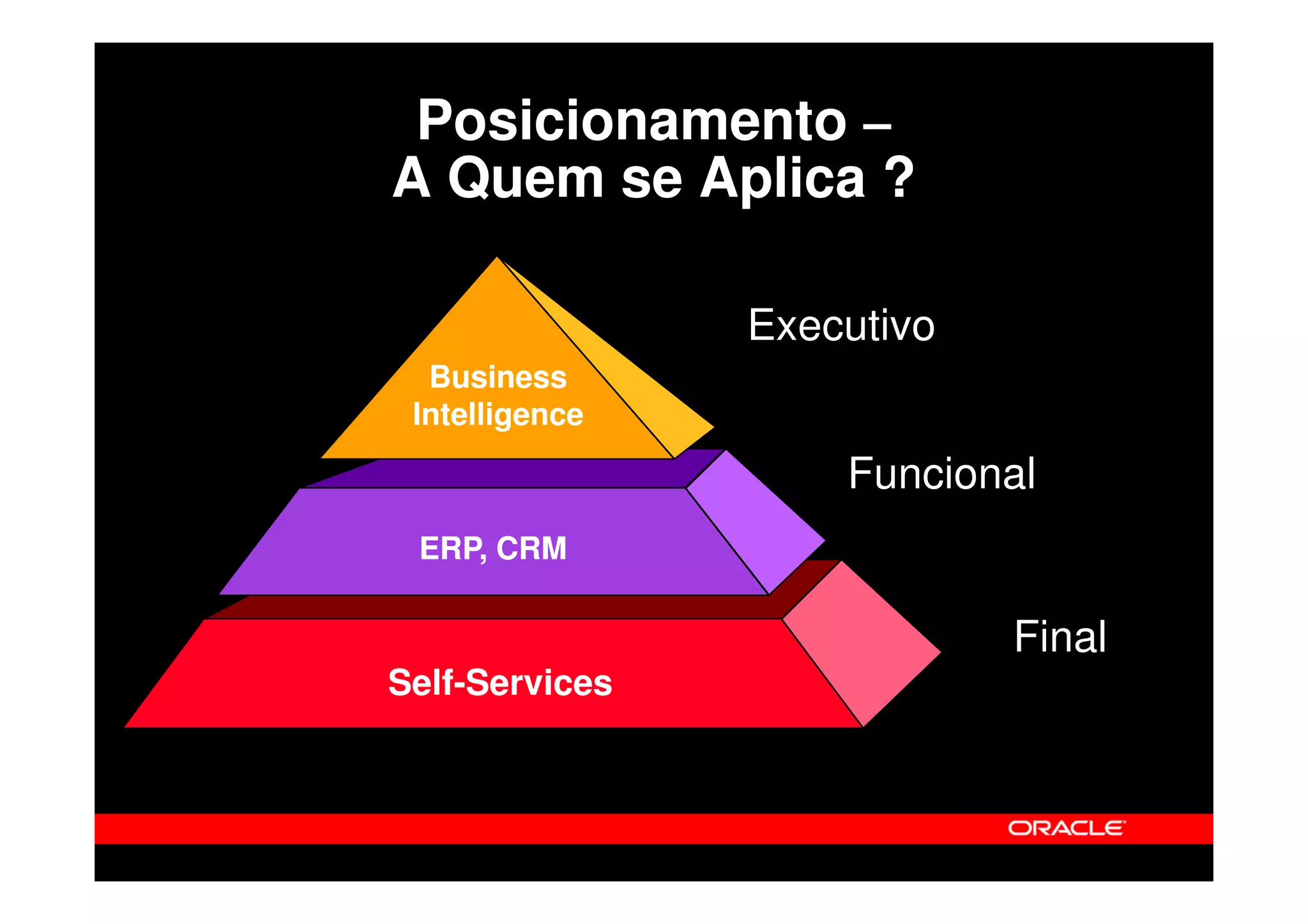 Posicionamento –
A Quem se Aplica ?

Business Intelligence

Executivo

ERP, CRM

Funcional

Self-Services

Final

ORACLE